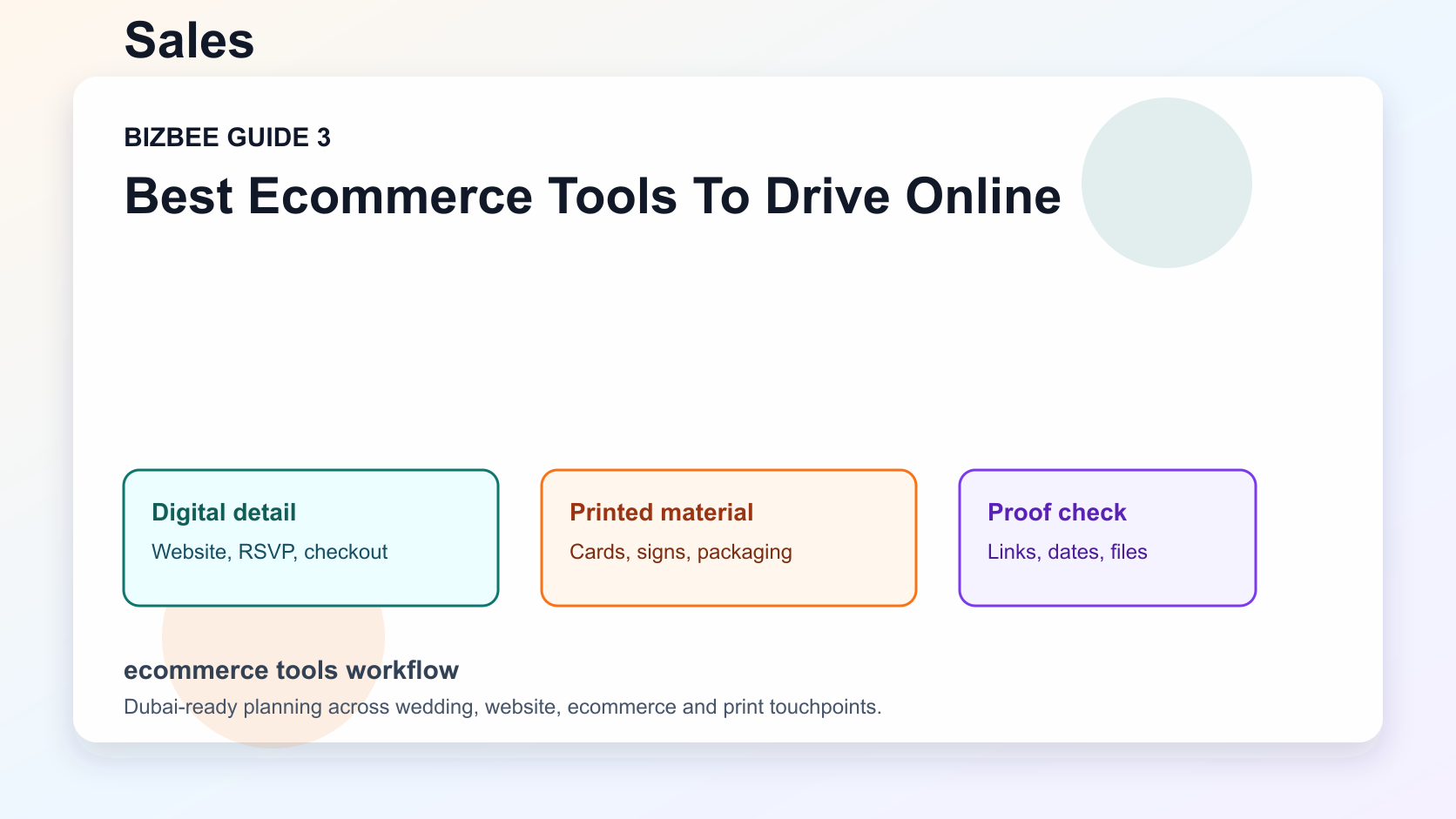 Sales

BIZBEE GUIDE 3

Best Ecommerce Tools To Drive Online

Digital detail
Website, RSVP, checkout

Printed material
Cards, signs, packaging

Proof check
Links, dates, files

ecommerce tools workflow

Dubai-ready planning across wedding, website, ecommerce and print touchpoints.